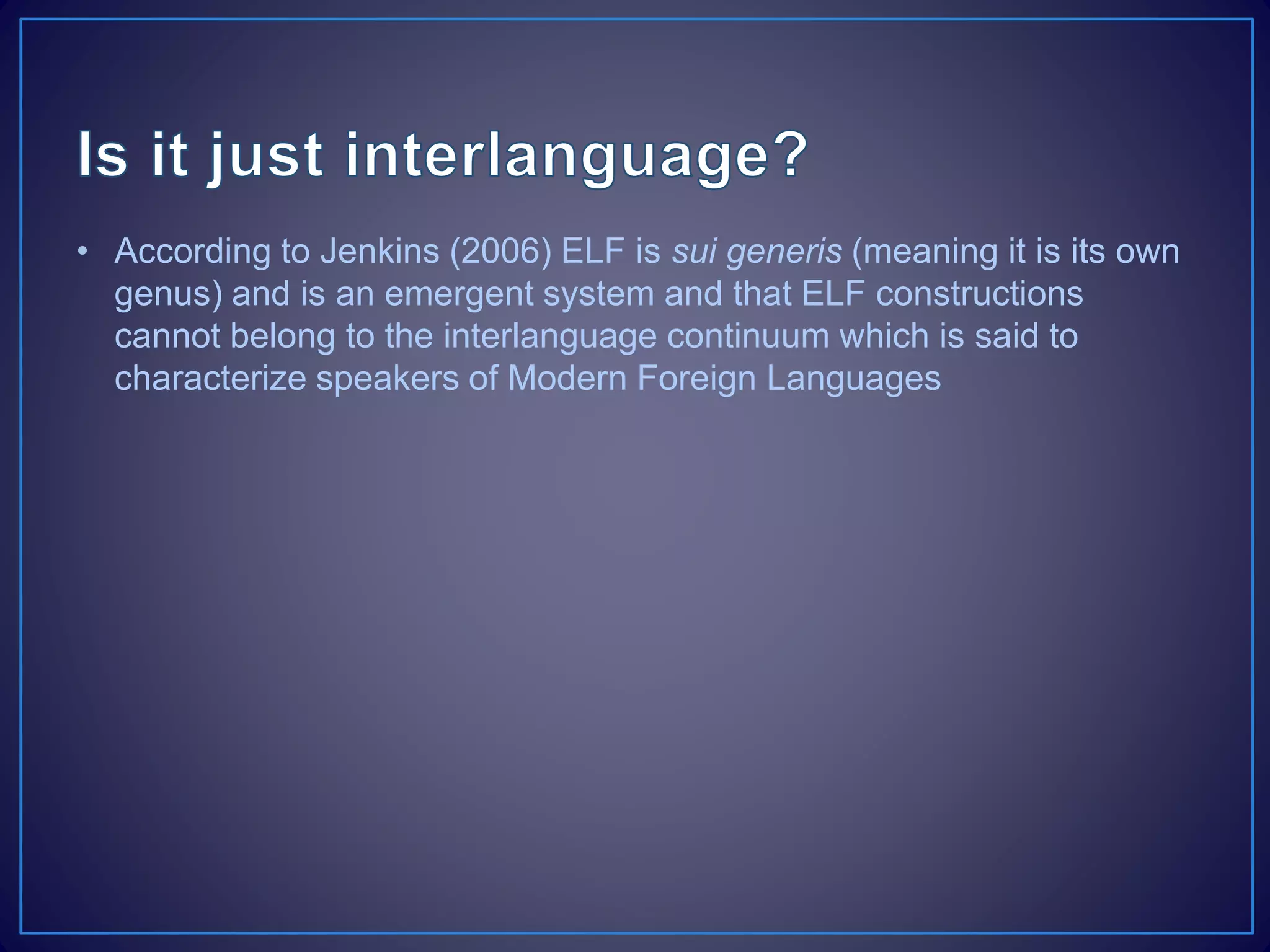 Is it just interlanguage?

• According to Jenkins (2006) ELF is sui generis (meaning it is its own genus) and is an emergent system and that ELF constructions cannot belong to the interlanguage continuum which is said to characterize speakers of Modern Foreign Languages